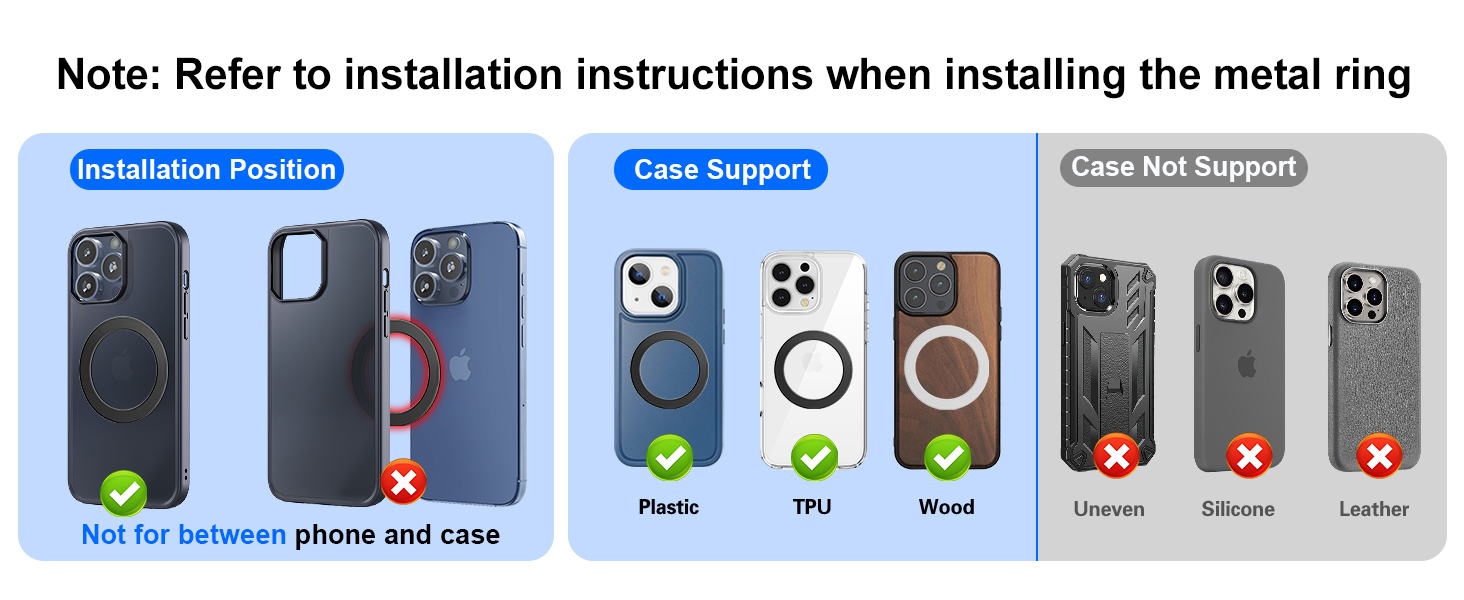 Note: Refer to installation instructions when installing the metal ring

Installation Position

Not for between phone and case

Case Support

Plastic

TPU

Wood

Case Not Support

Uneven

Silicone

Leather